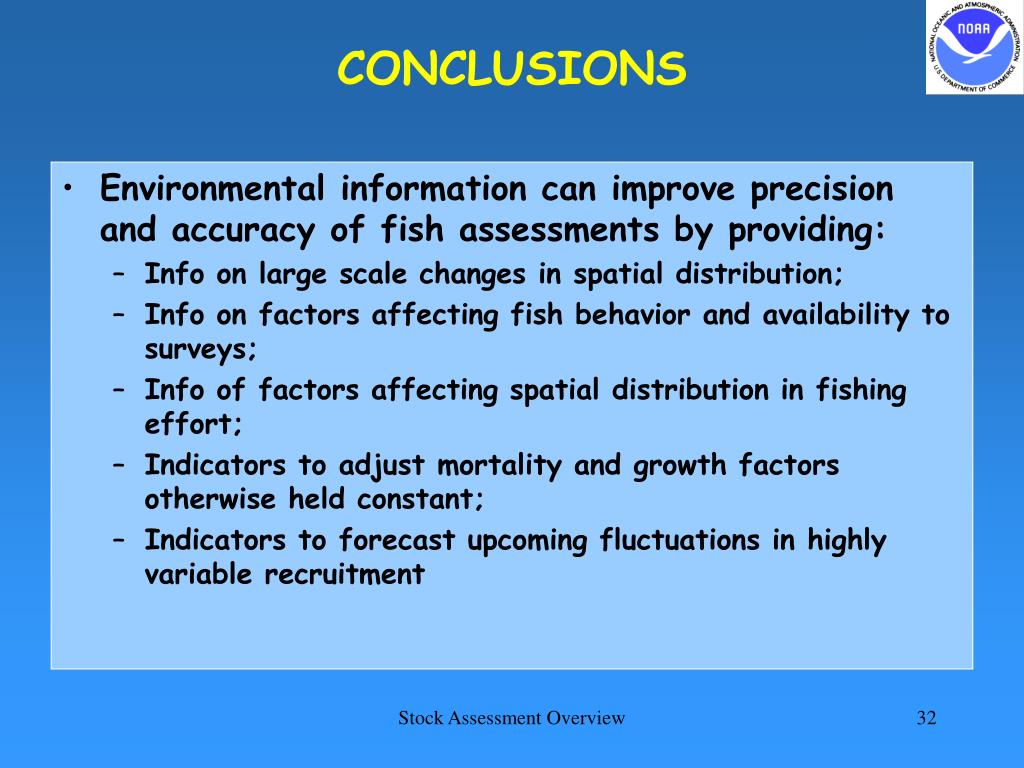 CONCLUSIONS

NATIONAL OCEANIC AND ATMOSPHERIC ADMINISTRATION
NOAA
U.S. DEPARTMENT OF COMMERCE

• Environmental information can improve precision and accuracy of fish assessments by providing:
– Info on large scale changes in spatial distribution;
– Info on factors affecting fish behavior and availability to surveys;
– Info of factors affecting spatial distribution in fishing effort;
– Indicators to adjust mortality and growth factors otherwise held constant;
– Indicators to forecast upcoming fluctuations in highly variable recruitment

Stock Assessment Overview

32